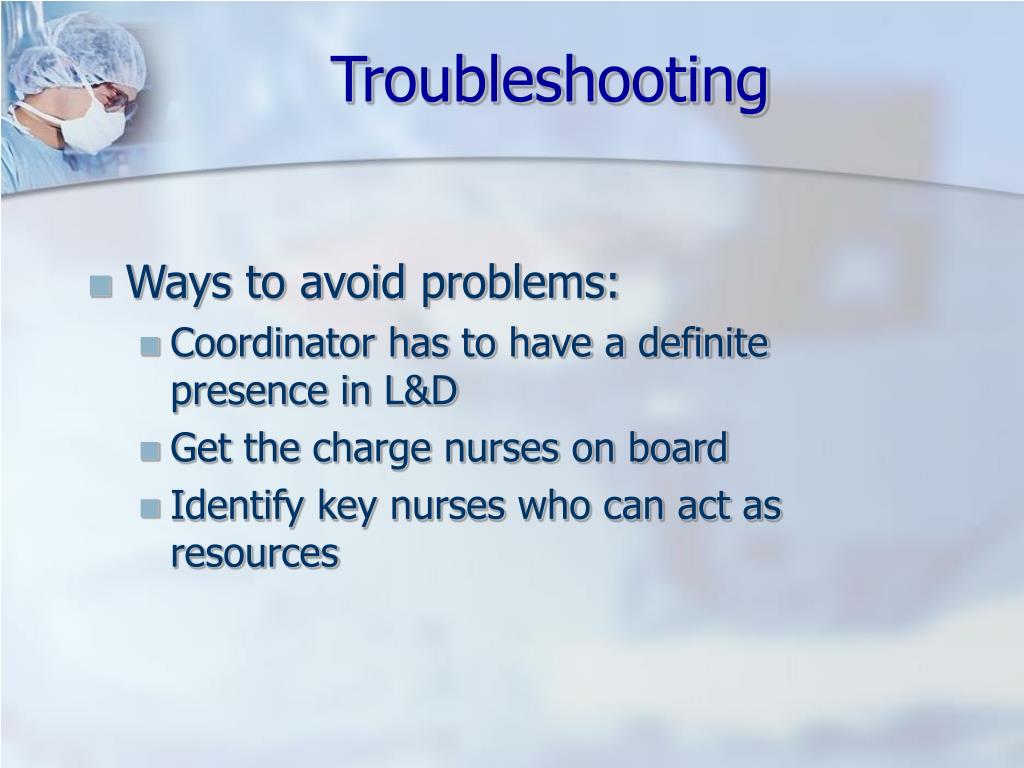 Troubleshooting

Ways to avoid problems:

Coordinator has to have a definite presence in L&D

Get the charge nurses on board

Identify key nurses who can act as resources